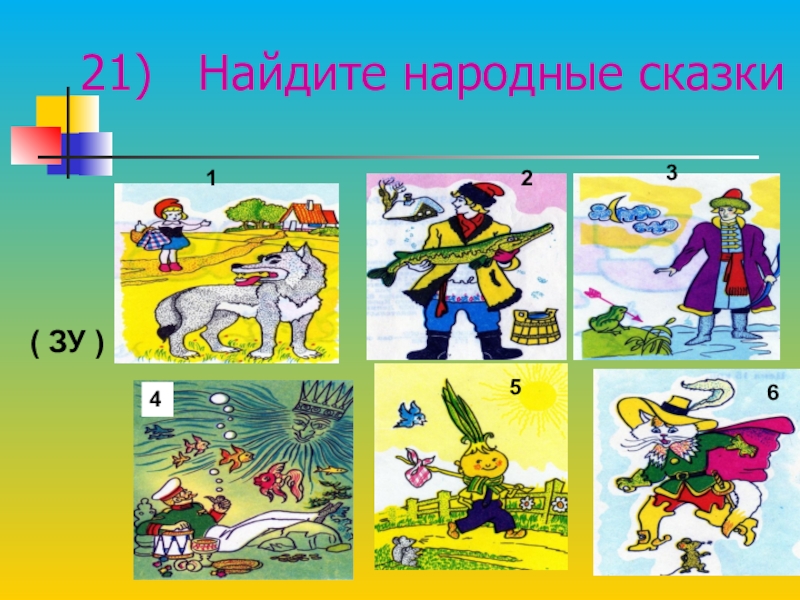 21) Найдите народные сказки

1

2

3

( ЗУ )

4

5

6